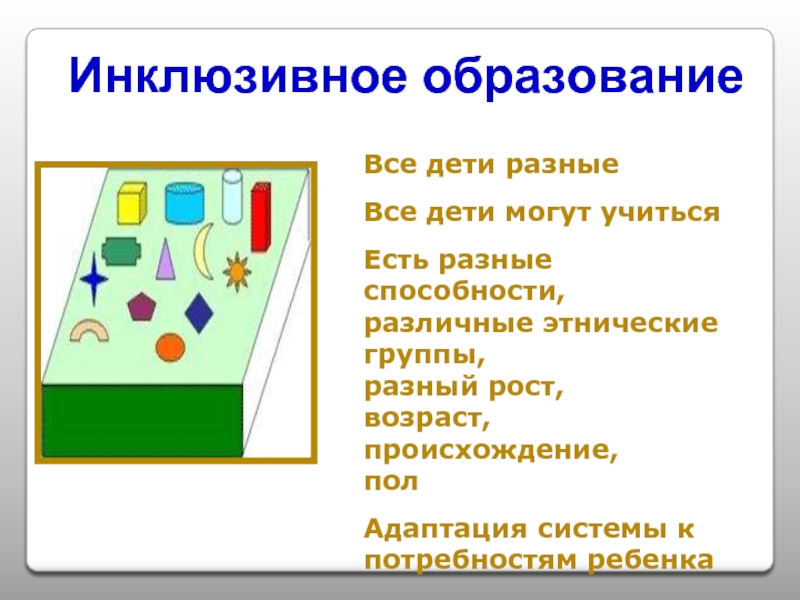 Инклюзивное образование

Все дети разные

Все дети могут учиться

Есть разные способности, различные этнические группы, разный рост, возраст, происхождение, пол

Адаптация системы к потребностям ребенка